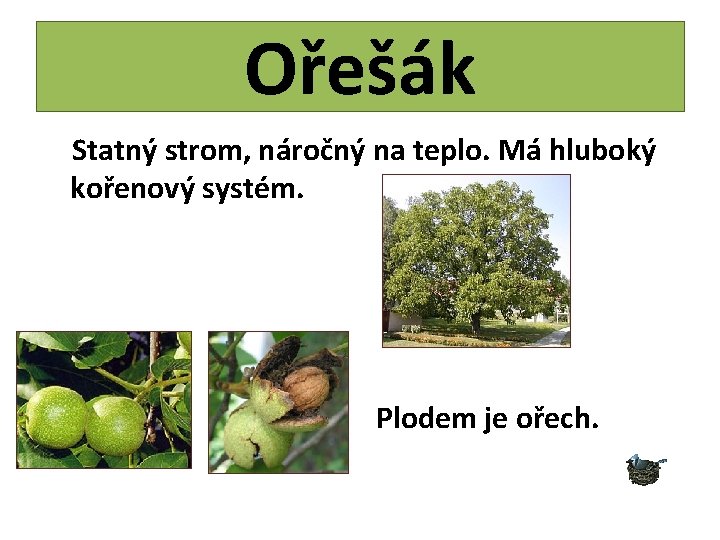 Ořešák

Statný strom, náročný na teplo. Má hluboký kořenový systém.

Plodem je ořech.